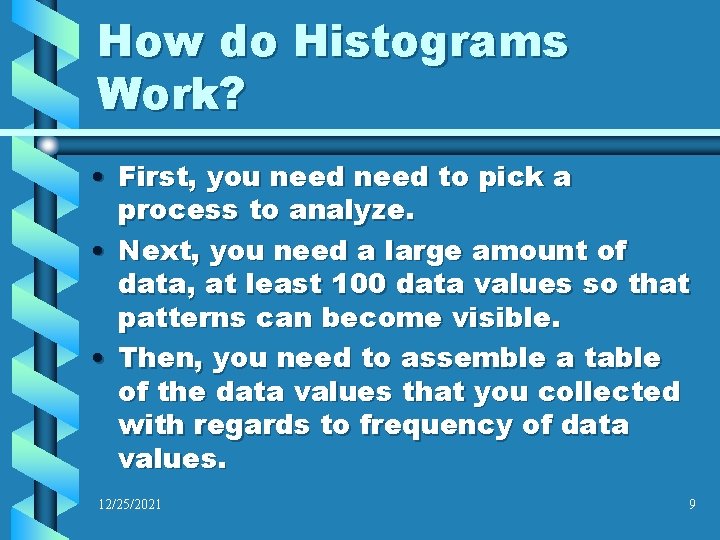 How do Histograms Work?

• First, you need need to pick a process to analyze.
• Next, you need a large amount of data, at least 100 data values so that patterns can become visible.
• Then, you need to assemble a table of the data values that you collected with regards to frequency of data values.

12/25/2021

9